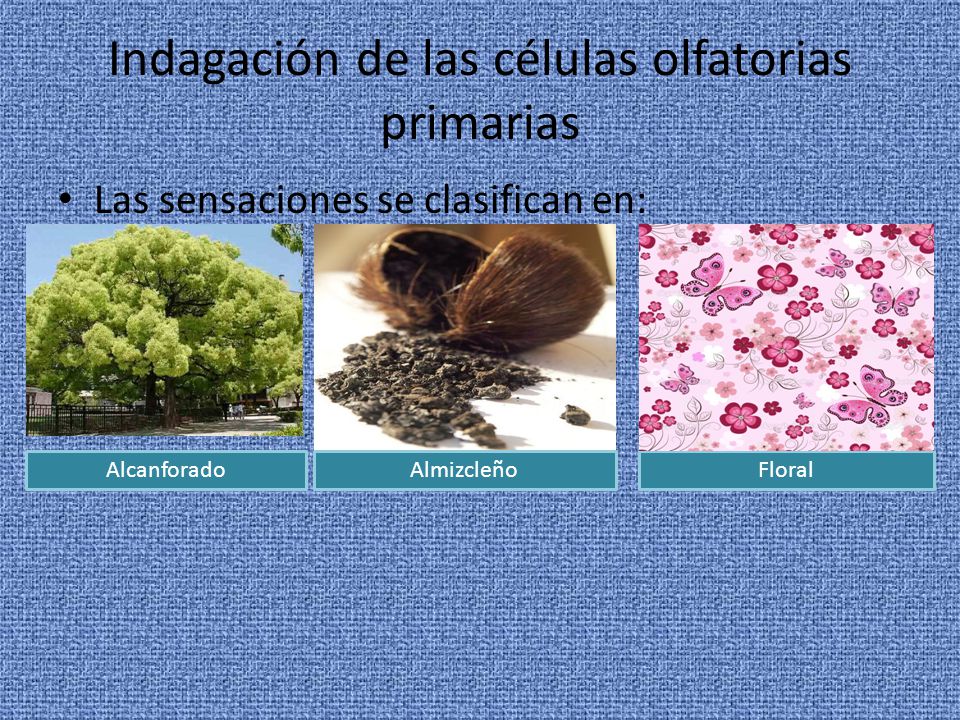 Indagación de las células olfatorias primarias

• Las sensaciones se clasifican en:

Alcanforado

Almizcleño

Floral